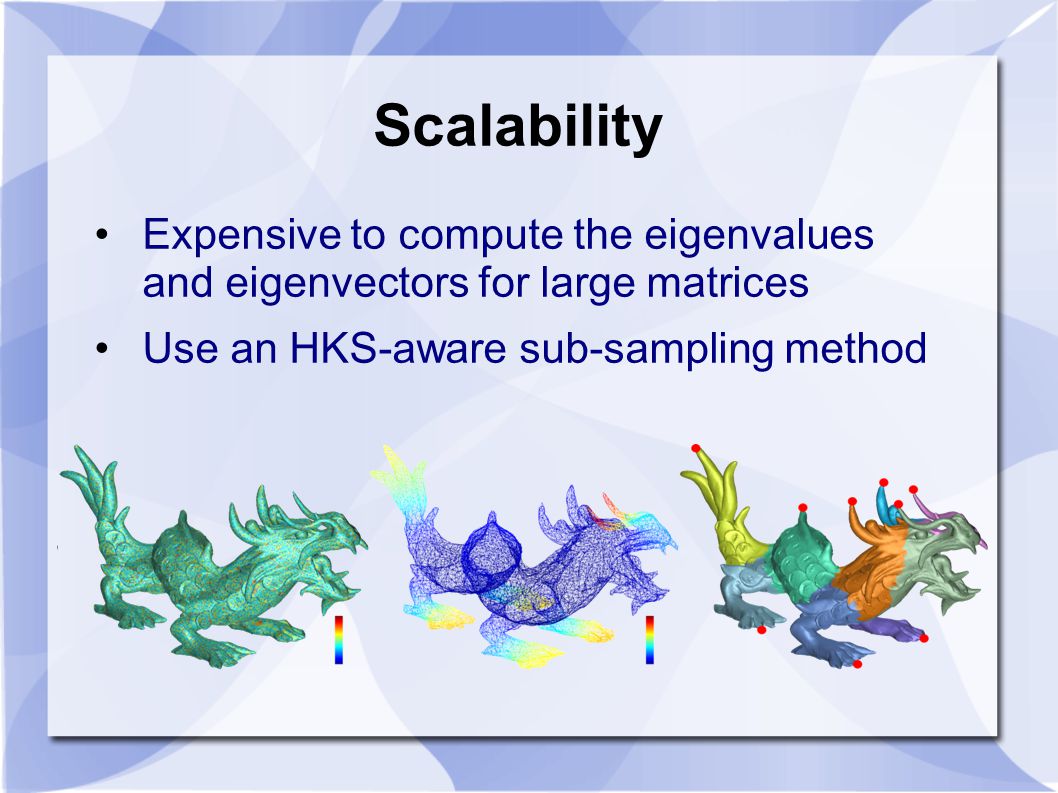 Scalability

• Expensive to compute the eigenvalues and eigenvectors for large matrices

• Use an HKS-aware sub-sampling method